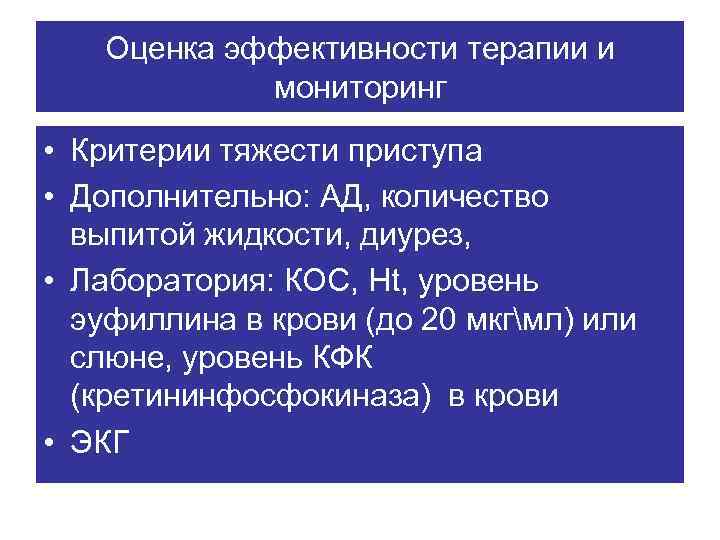 Оценка эффективности терапии и мониторинг

• Критерии тяжести приступа
• Дополнительно: АД, количество выпитой жидкости, диурез,
• Лаборатория: КОС, Ht, уровень эуфиллина в крови (до 20 мкг\мл) или слюне, уровень КФК (кретининфосфокиназа) в крови
• ЭКГ